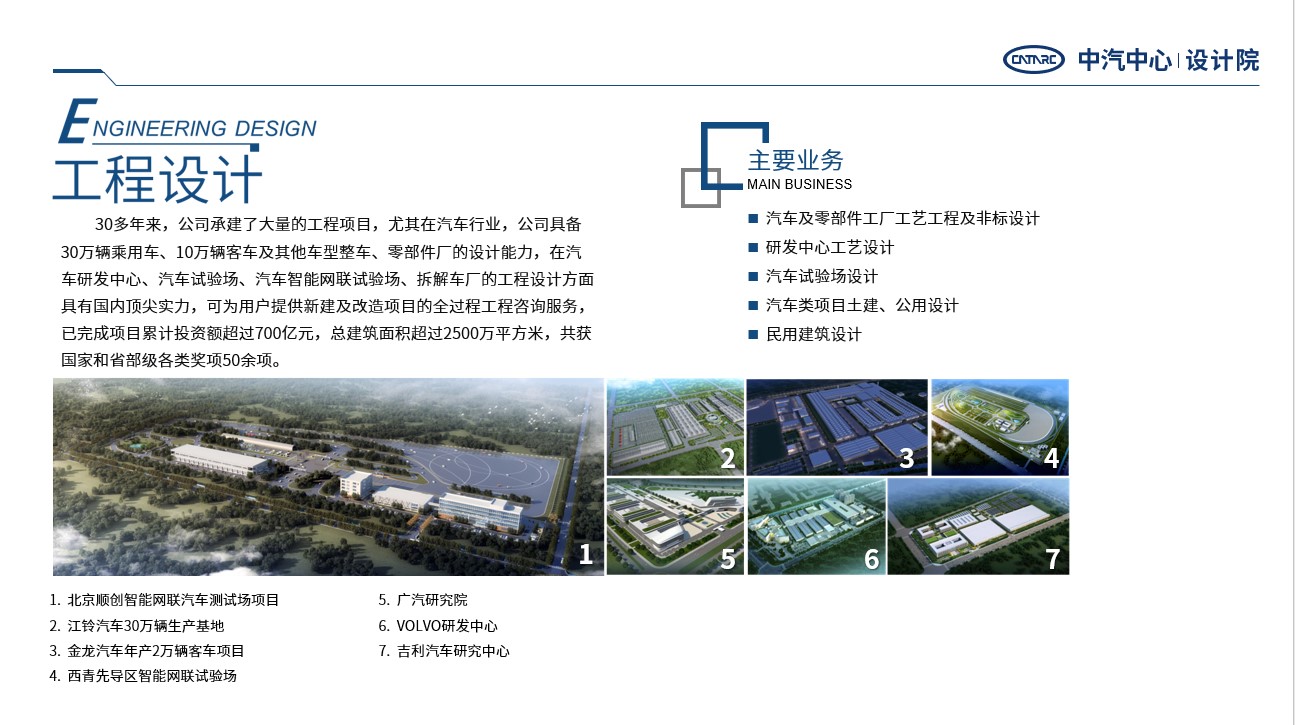 CATARC 中汽中心 | 设计院

ENGINEERING DESIGN
工程设计

30多年来，公司承建了大量的工程项目，尤其在汽车行业，公司具备30万辆乘用车、10万辆客车及其他车型整车、零部件厂的设计能力，在汽车研发中心、汽车试验场、汽车智能网联试验场、拆解车厂的工程设计方面具有国内顶尖实力，可为用户提供新建及改造项目的全过程工程咨询服务，已完成项目累计投资额超过700亿元，总建筑面积超过2500万平方米，共获国家和省部级各类奖项50余项。

主要业务
MAIN BUSINESS

■ 汽车及零部件工厂工艺工程及非标设计
■ 研发中心工艺设计
■ 汽车试验场设计
■ 汽车类项目土建、公用设计
■ 民用建筑设计

1 2 3 4 5 6 7

1. 北京顺创智能网联汽车测试场项目
2. 江铃汽车30万辆生产基地
3. 金龙汽车年产2万辆客车项目
4. 西青先导区智能网联试验场
5. 广汽研究院
6. VOLVO研发中心
7. 吉利汽车研究中心